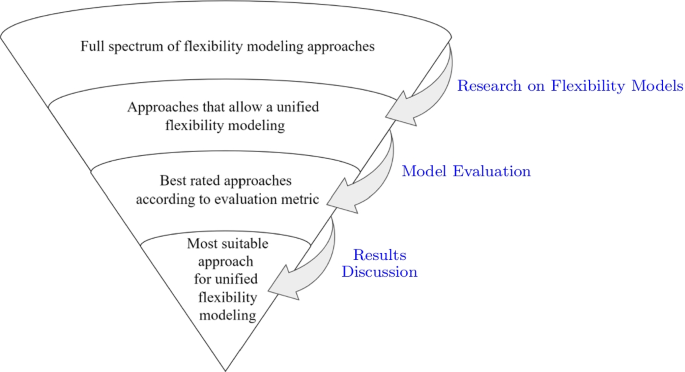 Full spectrum of flexibility modeling approaches

Research on Flexibility Models

Approaches that allow a unified flexibility modeling

Model Evaluation

Best rated approaches according to evaluation metric

Results Discussion

Most suitable approach for unified flexibility modeling